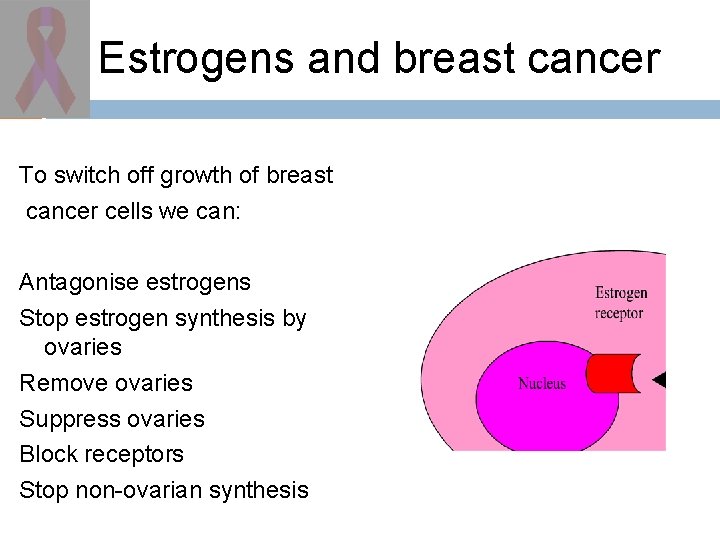 Estrogens and breast cancer

To switch off growth of breast cancer cells we can:

Antagonise estrogens

Stop estrogen synthesis by ovaries

Remove ovaries

Suppress ovaries

Block receptors

Stop non-ovarian synthesis

Estrogen receptor

Nucleus